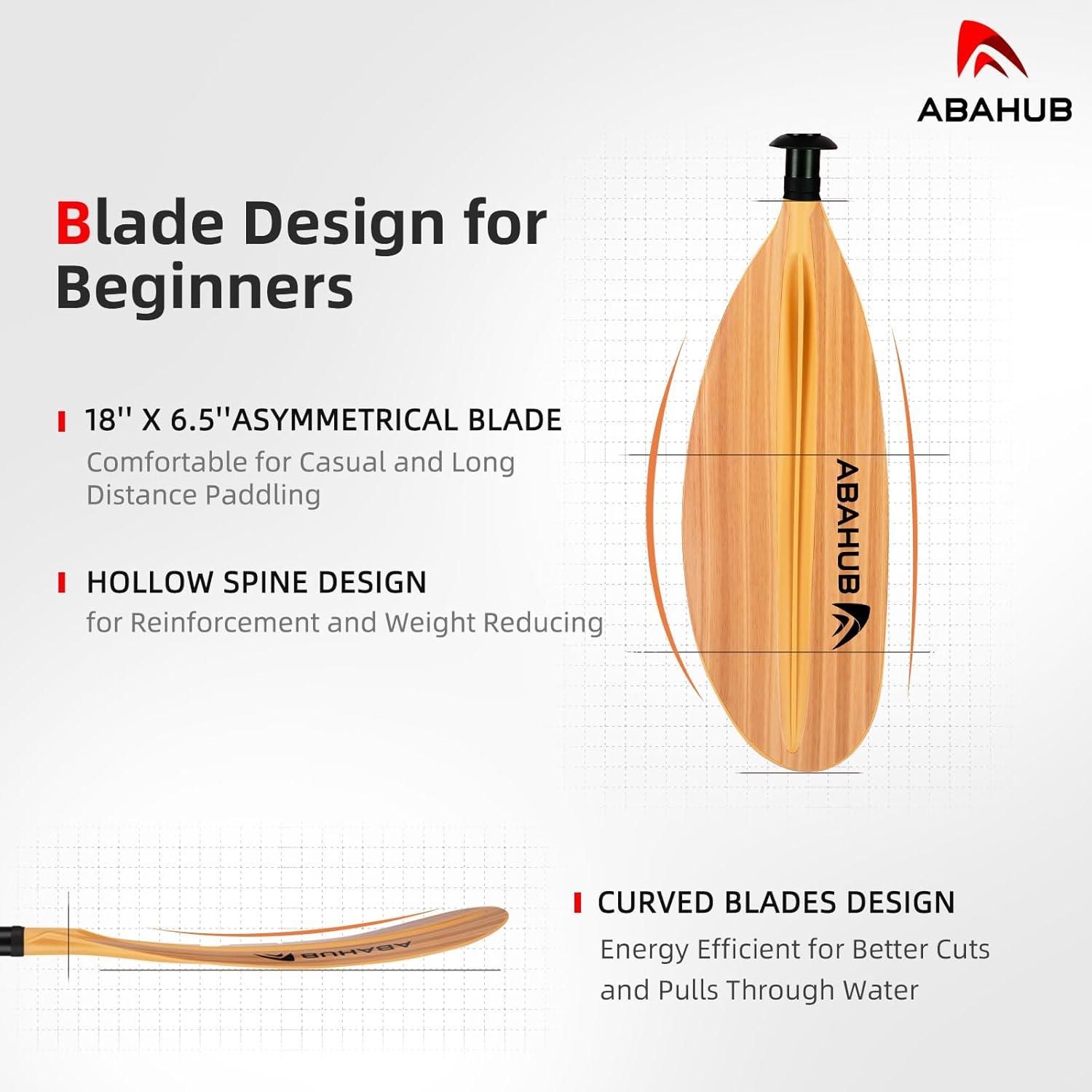 ABAHUB

Blade Design for Beginners

18'' X 6.5''ASYMMETRICAL BLADE
Comfortable for Casual and Long Distance Paddling

HOLLOW SPINE DESIGN
for Reinforcement and Weight Reducing

ABAHUB

ABAHUB

CURVED BLADES DESIGN
Energy Efficient for Better Cuts and Pulls Through Water